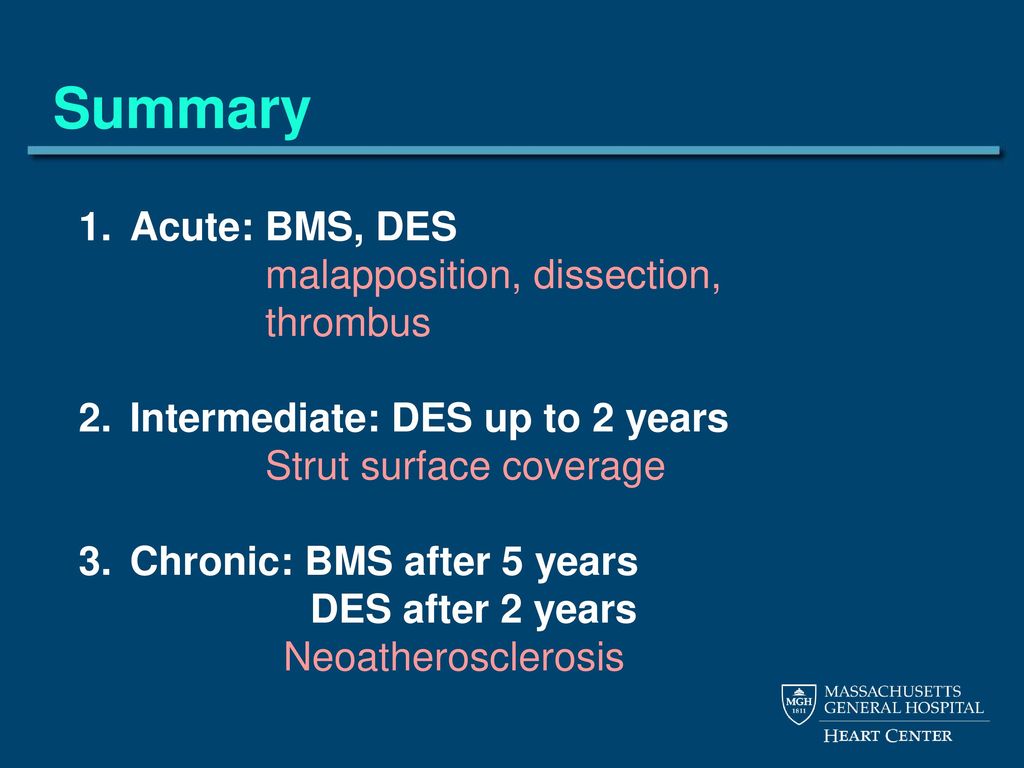 Summary

1. Acute: BMS, DES
malapposition, dissection, thrombus

2. Intermediate: DES up to 2 years
Strut surface coverage

3. Chronic: BMS after 5 years
DES after 2 years
Neoatherosclerosis

MGH 1811
MASSACHUSETTS GENERAL HOSPITAL
HEART CENTER